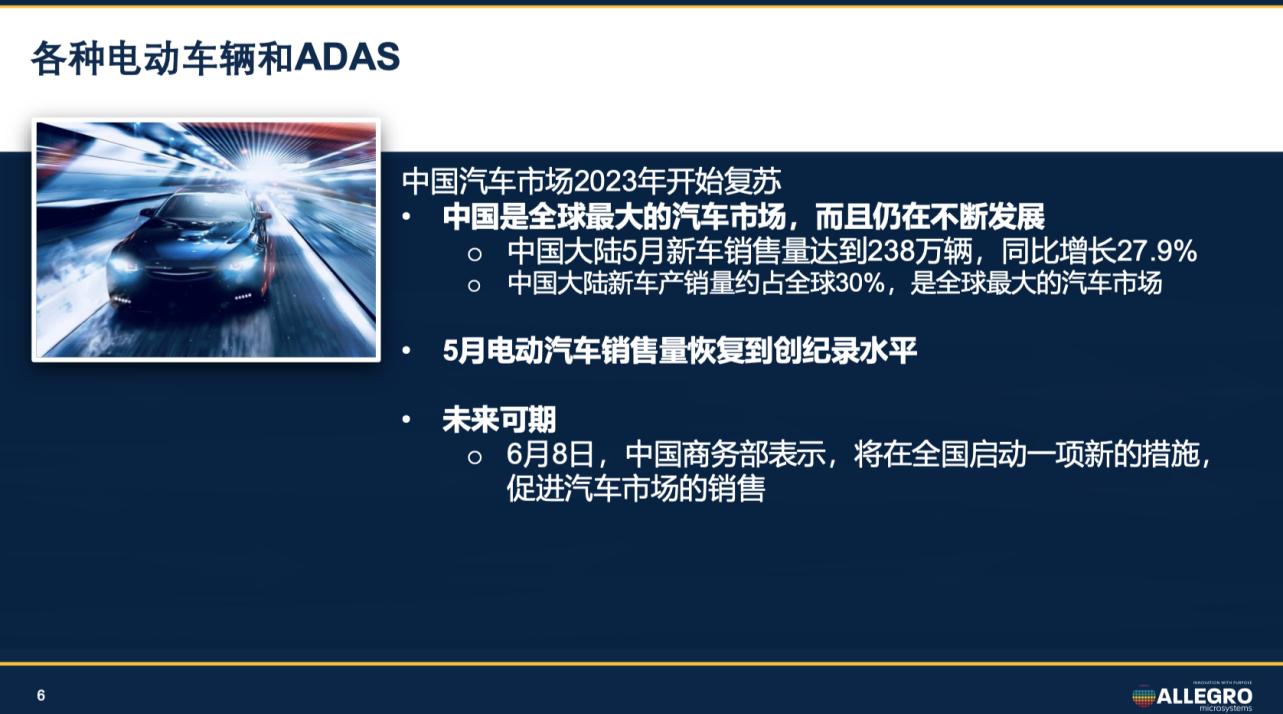 各种电动车辆和ADAS

中国汽车市场2023年开始复苏

• 中国是全球最大的汽车市场，而且仍在不断发展
  ○ 中国大陆5月新车销售量达到238万辆，同比增长27.9%
  ○ 中国大陆新车产销量约占全球30%，是全球最大的汽车市场

• 5月电动汽车销售量恢复到创纪录水平

• 未来可期
  ○ 6月8日，中国商务部表示，将在全国启动一项新的措施，促进汽车市场的销售

6

INNOVATION WITH PURPOSE
ALLEGRO
microsystems